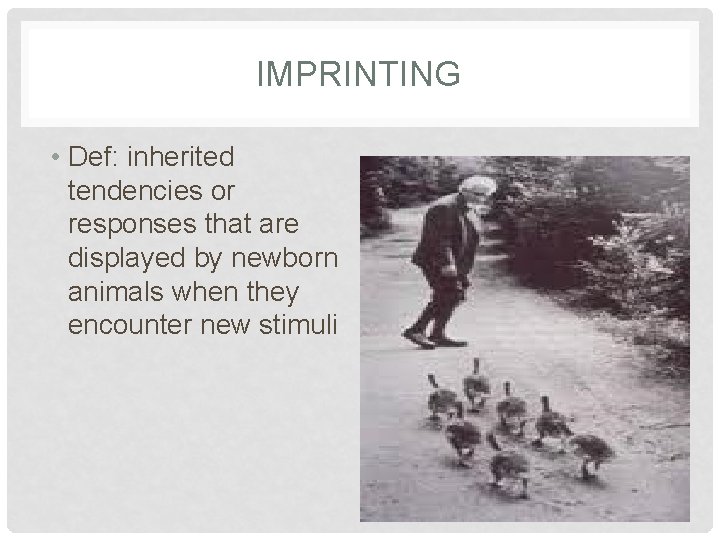 IMPRINTING

• Def: inherited tendencies or responses that are displayed by newborn animals when they encounter new stimuli